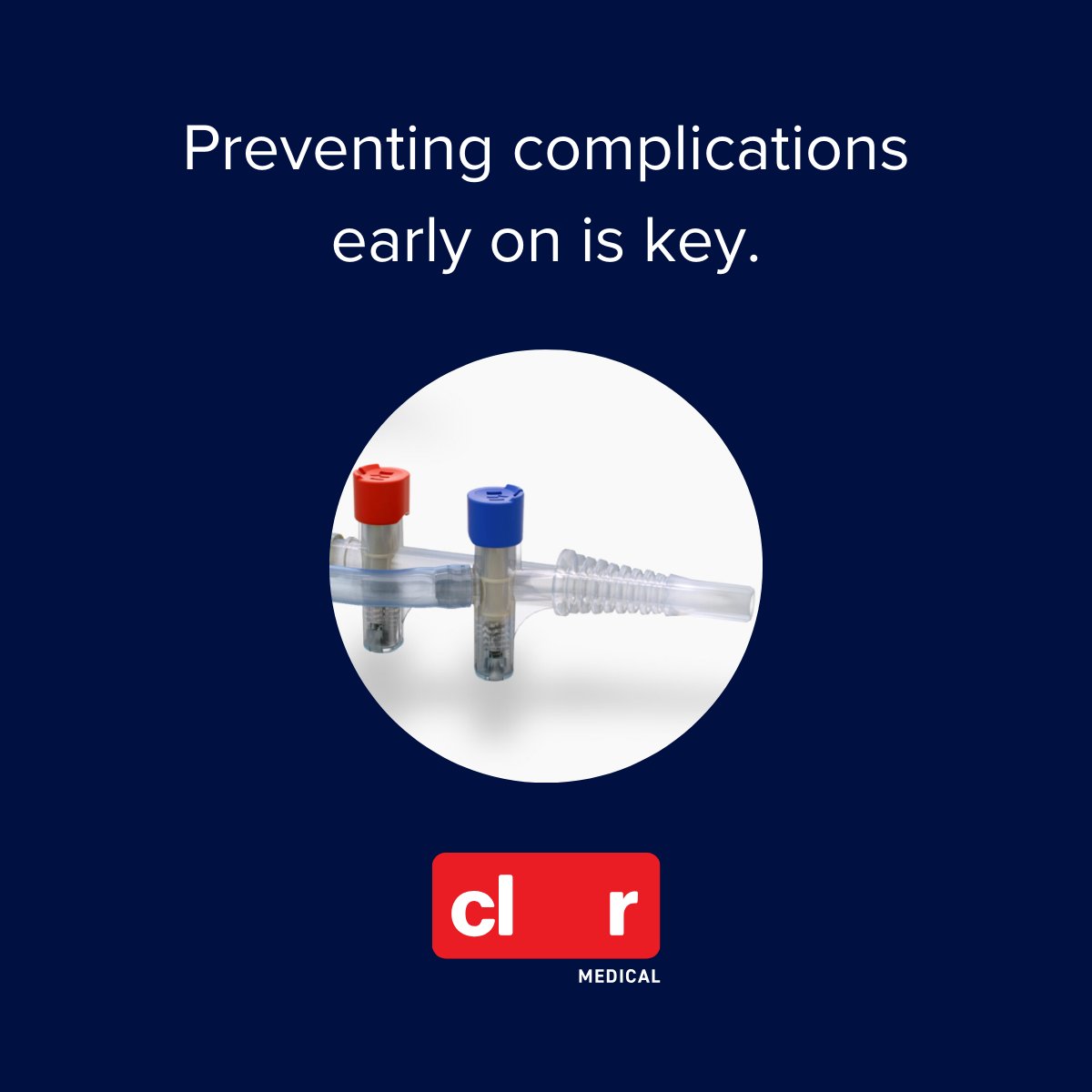 Preventing complications early on is key.

cl r

MEDICAL